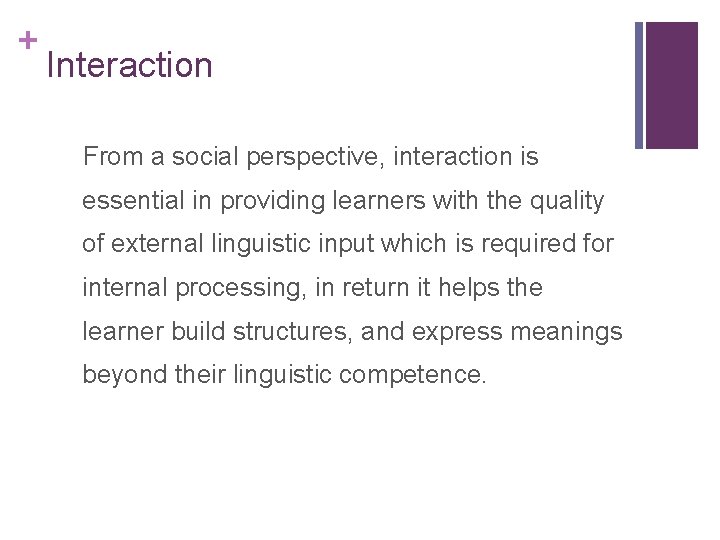 +
Interaction

From a social perspective, interaction is essential in providing learners with the quality of external linguistic input which is required for internal processing, in return it helps the learner build structures, and express meanings beyond their linguistic competence.